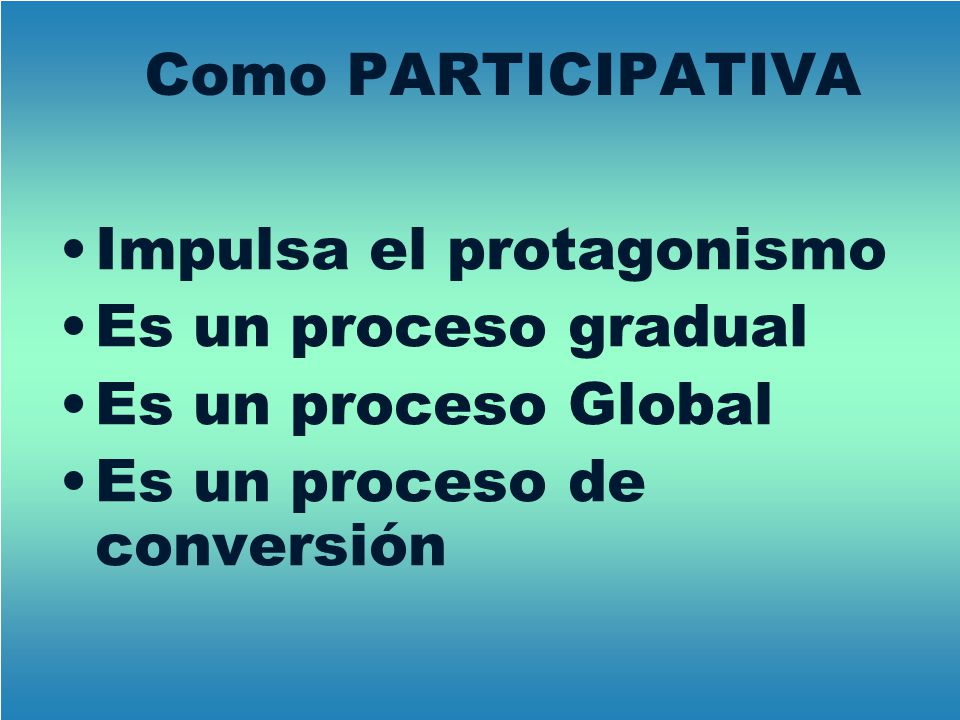 Como PARTICIPATIVA

• Impulsa el protagonismo
• Es un proceso gradual
• Es un proceso Global
• Es un proceso de conversión